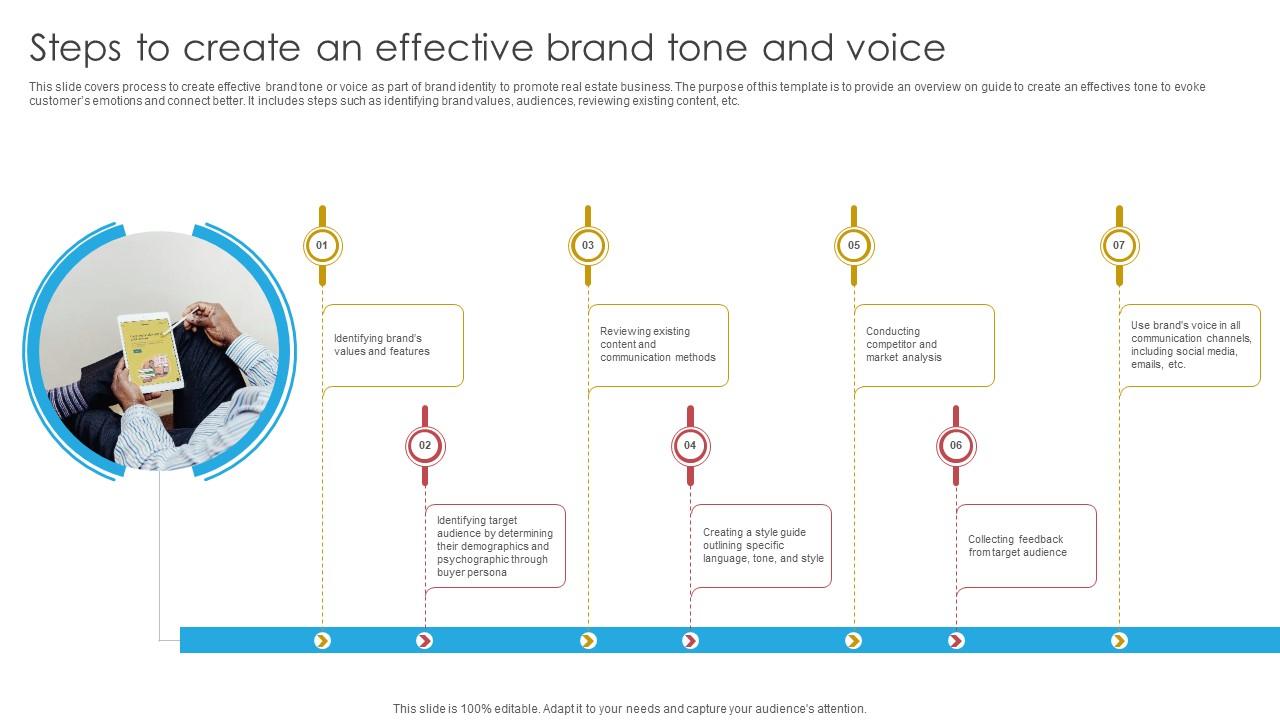 Steps to create an effective brand tone and voice

This slide covers process to create effective brand tone or voice as part of brand identity to promote real estate business. The purpose of this template is to provide an overview on guide to create an effectives tone to evoke customer's emotions and connect better. It includes steps such as identifying brand values, audiences, reviewing existing content, etc.

01

Identifying brand's values and features

02

Identifying target audience by determining their demographics and psychographic through buyer persona

03

Reviewing existing content and communication methods

04

Creating a style guide outlining specific language, tone, and style

05

Conducting competitor and market analysis

06

Collecting feedback from target audience

07

Use brand's voice in all communication channels, including social media, emails, etc.

This slide is 100% editable. Adapt it to your needs and capture your audience's attention.